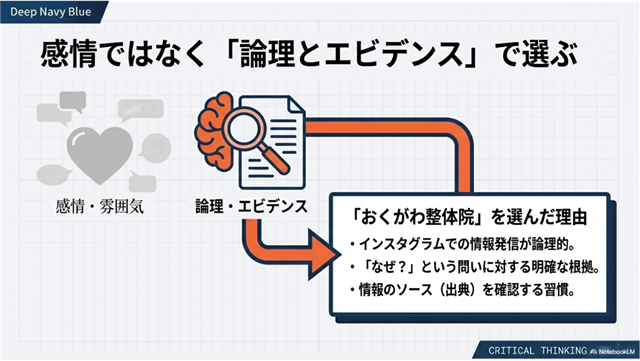 Deep Navy Blue

感情ではなく「論理とエビデンス」で選ぶ

感情・雰囲気

論理・エビデンス

「おくがわ整体院」を選んだ理由

・インスタグラムでの情報発信が論理的。

・「なぜ？」という問いに対する明確な根拠。

・情報のソース（出典）を確認する習慣。

CRITICAL THINKING NotebookLM